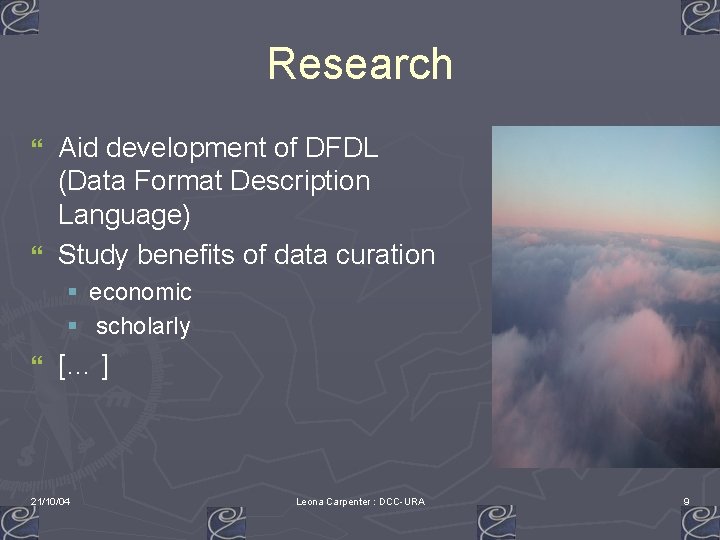 Research

“ Aid development of DFDL (Data Format Description Language)

“ Study benefits of data curation

▪ economic

▪ scholarly

“ [… ]

21/10/04

Leona Carpenter : DCC-URA

9